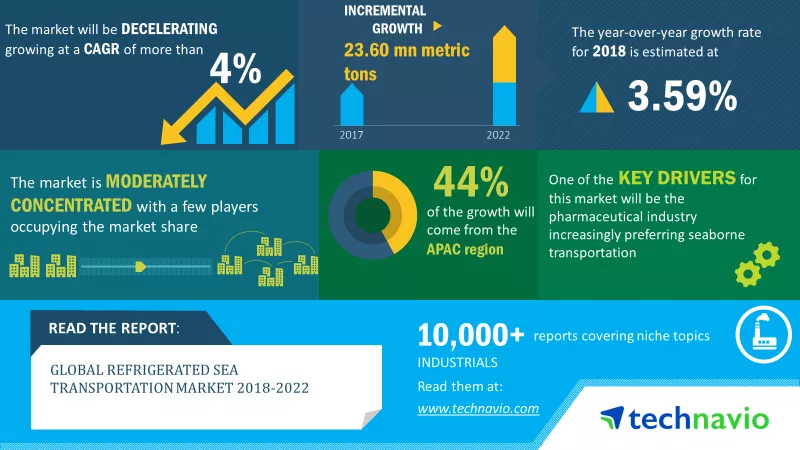 The market will be DECELERATING growing at a CAGR of more than

4%

INCREMENTAL GROWTH

23.60 mn metric tons

2017

2022

The year-over-year growth rate for 2018 is estimated at

3.59%

The market is MODERATELY CONCENTRATED with a few players occupying the market share

44%

of the growth will come from the APAC region

One of the KEY DRIVERS for this market will be the pharmaceutical industry increasingly preferring seaborne transportation

READ THE REPORT:

GLOBAL REFRIGERATED SEA TRANSPORTATION MARKET 2018-2022

10,000+ reports covering niche topics

INDUSTRIALS

Read them at:

www.technavio.com

technavio